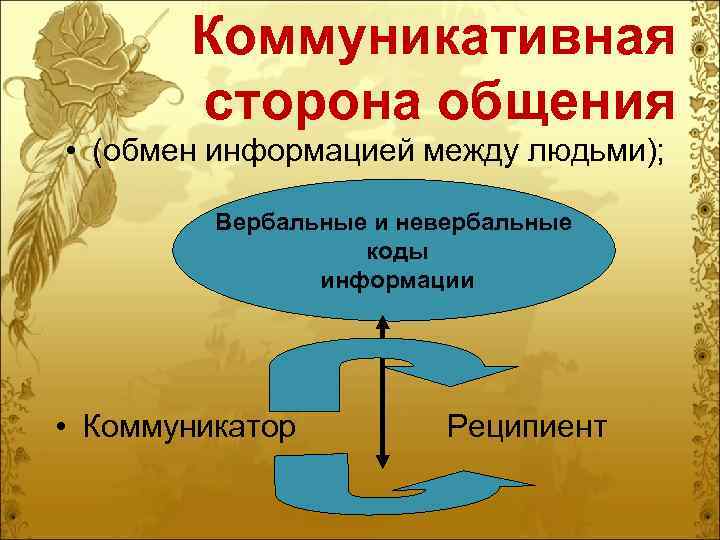 Коммуникативная сторона общения

• (обмен информацией между людьми);

Вербальные и невербальные коды информации

• Коммуникатор

Реципиент